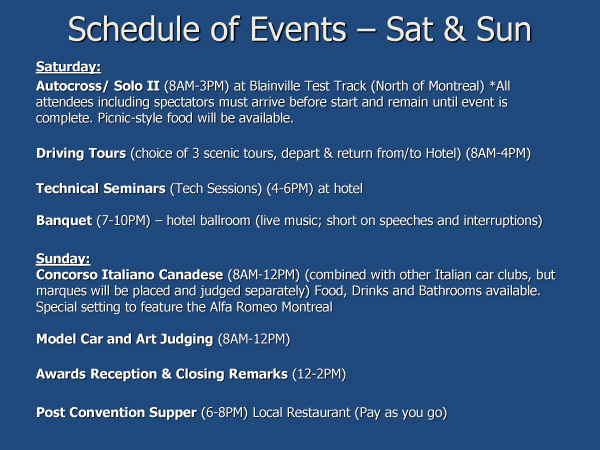 Schedule of Events – Sat & Sun

Saturday:
Autocross/ Solo II (8AM-3PM) at Blainville Test Track (North of Montreal) *All attendees including spectators must arrive before start and remain until event is complete. Picnic-style food will be available.

Driving Tours (choice of 3 scenic tours, depart & return from/to Hotel) (8AM-4PM)

Technical Seminars (Tech Sessions) (4-6PM) at hotel

Banquet (7-10PM) – hotel ballroom (live music; short on speeches and interruptions)

Sunday:
Concorso Italiano Canadese (8AM-12PM) (combined with other Italian car clubs, but marques will be placed and judged separately) Food, Drinks and Bathrooms available. Special setting to feature the Alfa Romeo Montreal

Model Car and Art Judging (8AM-12PM)

Awards Reception & Closing Remarks (12-2PM)

Post Convention Supper (6-8PM) Local Restaurant (Pay as you go)